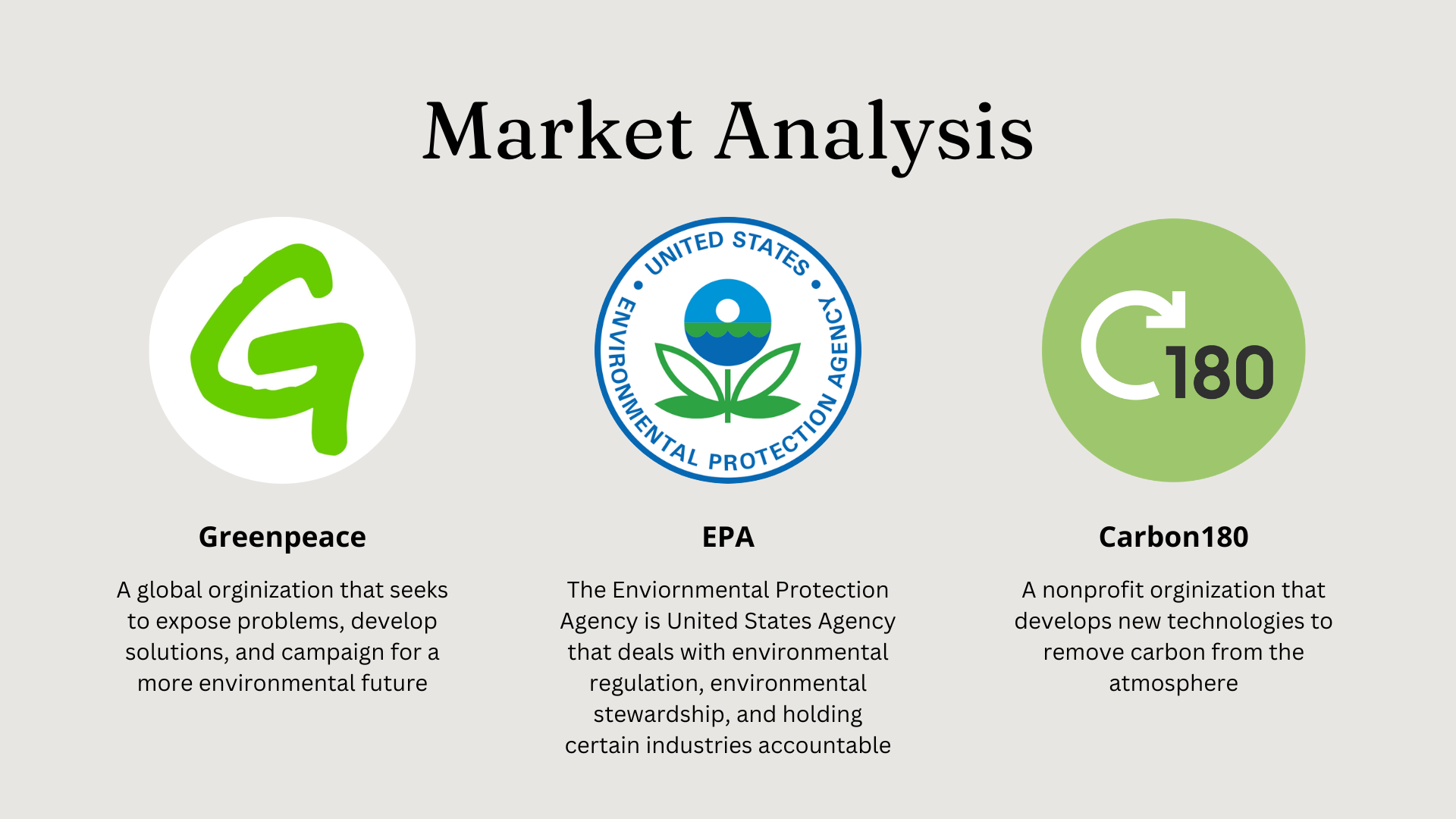 Market Analysis

G

UNITED STATES • ENVIRONMENTAL PROTECTION AGENCY •

180

Greenpeace

A global orginization that seeks to expose problems, develop solutions, and campaign for a more environmental future

EPA

The Enviornmental Protection Agency is United States Agency that deals with environmental regulation, environmental stewardship, and holding certain industries accountable

Carbon180

A nonprofit orginization that develops new technologies to remove carbon from the atmosphere